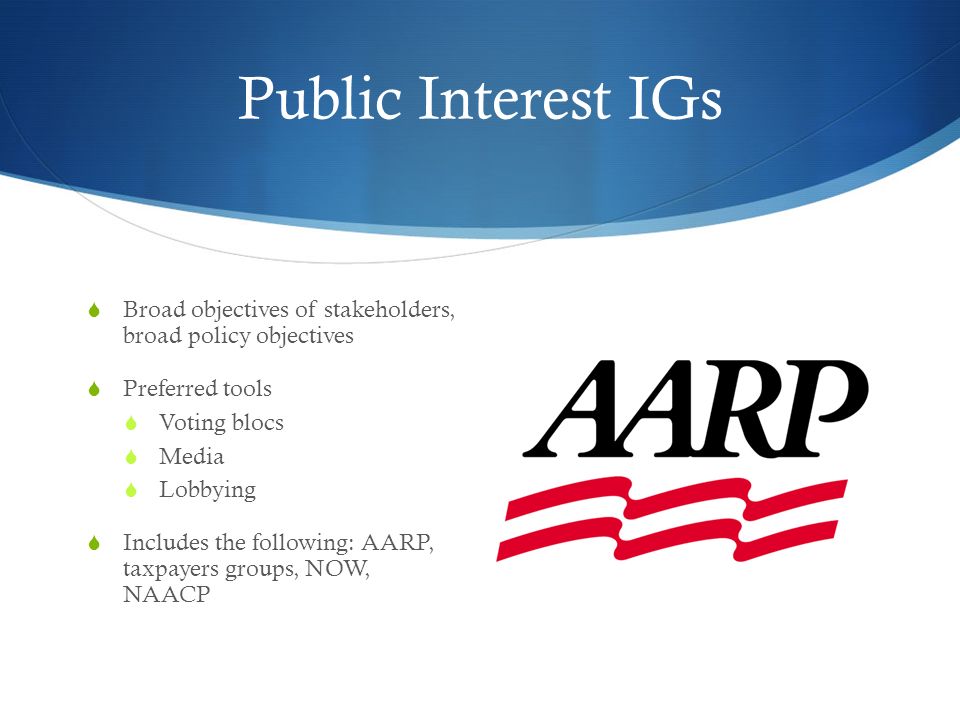 Public Interest IGs

Broad objectives of stakeholders, broad policy objectives

Preferred tools

Voting blocs

Media

Lobbying

Includes the following: AARP, taxpayers groups, NOW, NAACP

AARP